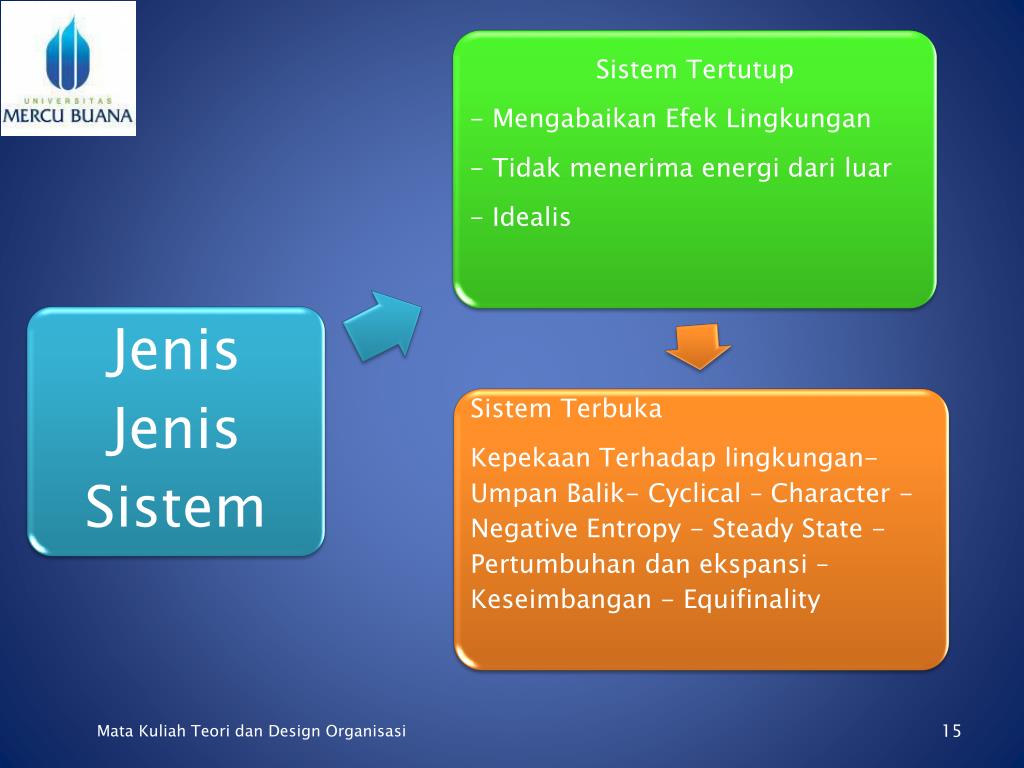 UNIVERSITAS
MERCU BUANA

Jenis Jenis Sistem

Sistem Tertutup

- Mengabaikan Efek Lingkungan

- Tidak menerima energi dari luar

- Idealis

Sistem Terbuka

Kepekaan Terhadap lingkungan- Umpan Balik- Cyclical – Character - Negative Entropy - Steady State - Pertumbuhan dan ekspansi – Keseimbangan - Equifinality

Mata Kuliah Teori dan Design Organisasi

15